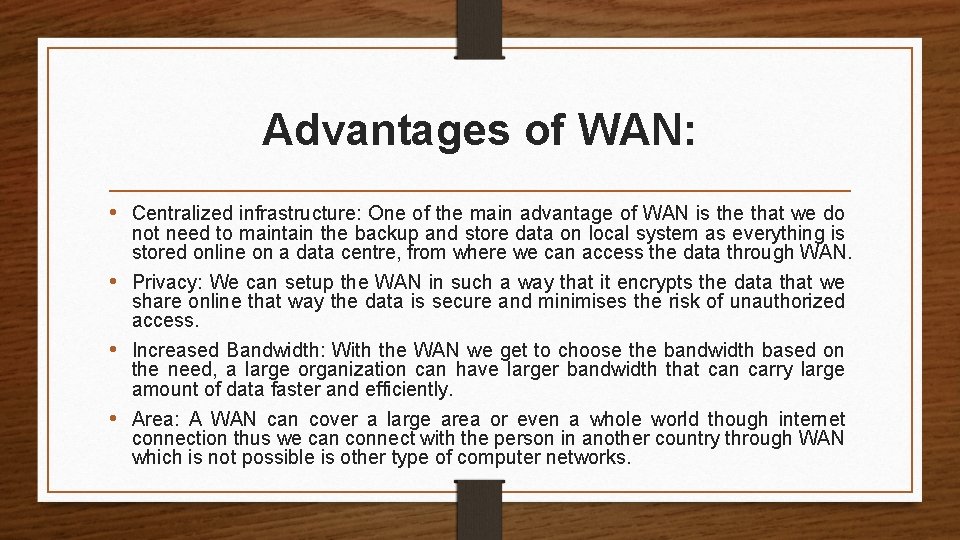 Advantages of WAN:

• Centralized infrastructure: One of the main advantage of WAN is the that we do not need to maintain the backup and store data on local system as everything is stored online on a data centre, from where we can access the data through WAN.

• Privacy: We can setup the WAN in such a way that it encrypts the data that we share online that way the data is secure and minimises the risk of unauthorized access.

• Increased Bandwidth: With the WAN we get to choose the bandwidth based on the need, a large organization can have larger bandwidth that can carry large amount of data faster and efficiently.

• Area: A WAN can cover a large area or even a whole world though internet connection thus we can connect with the person in another country through WAN which is not possible is other type of computer networks.